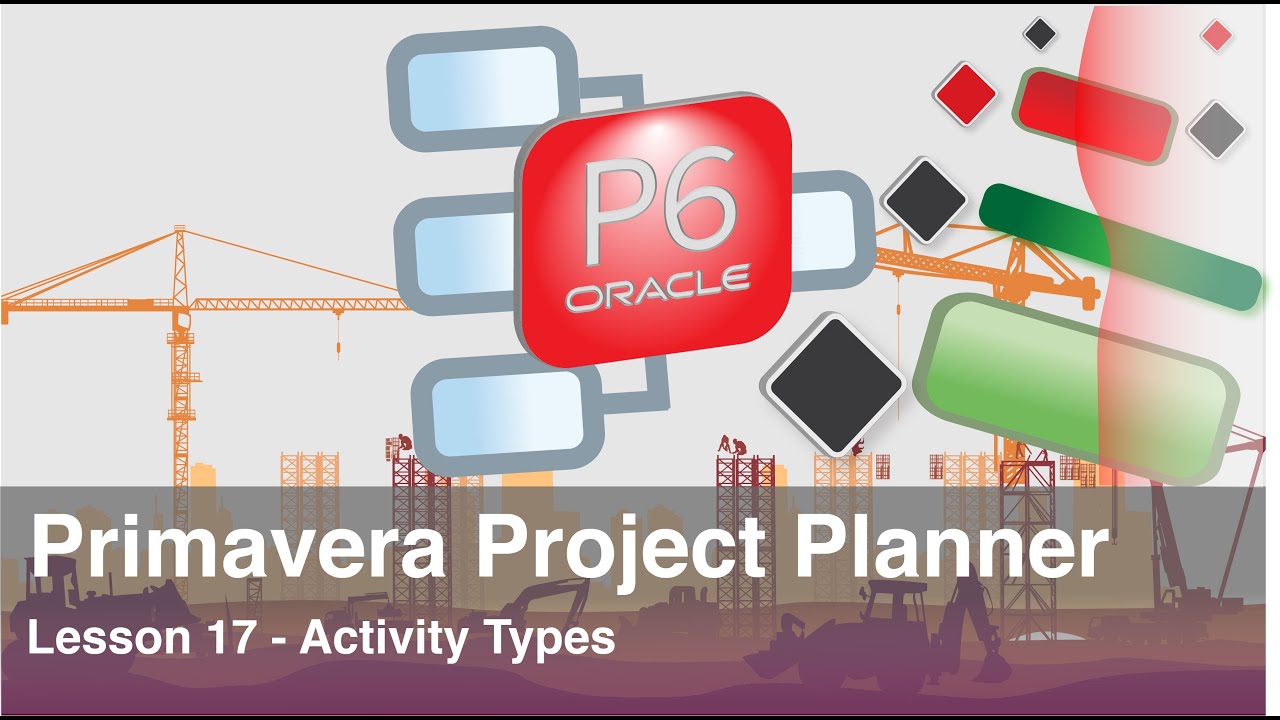 P6
ORACLE

Primavera Project Planner

Lesson 17 - Activity Types